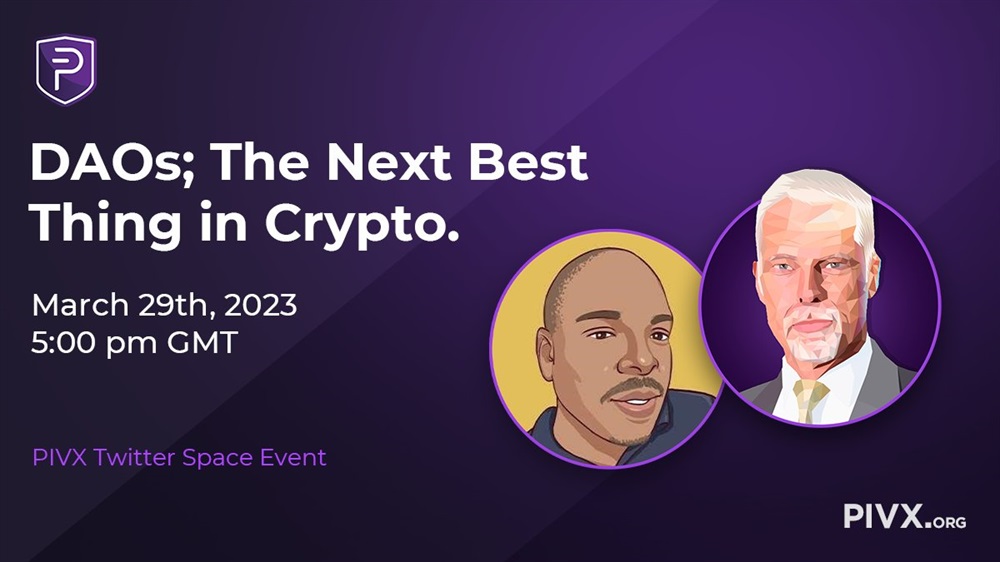 DAOs; The Next Best Thing in Crypto.

March 29th, 2023
5:00 pm GMT

PIVX Twitter Space Event

PIVX.ORG